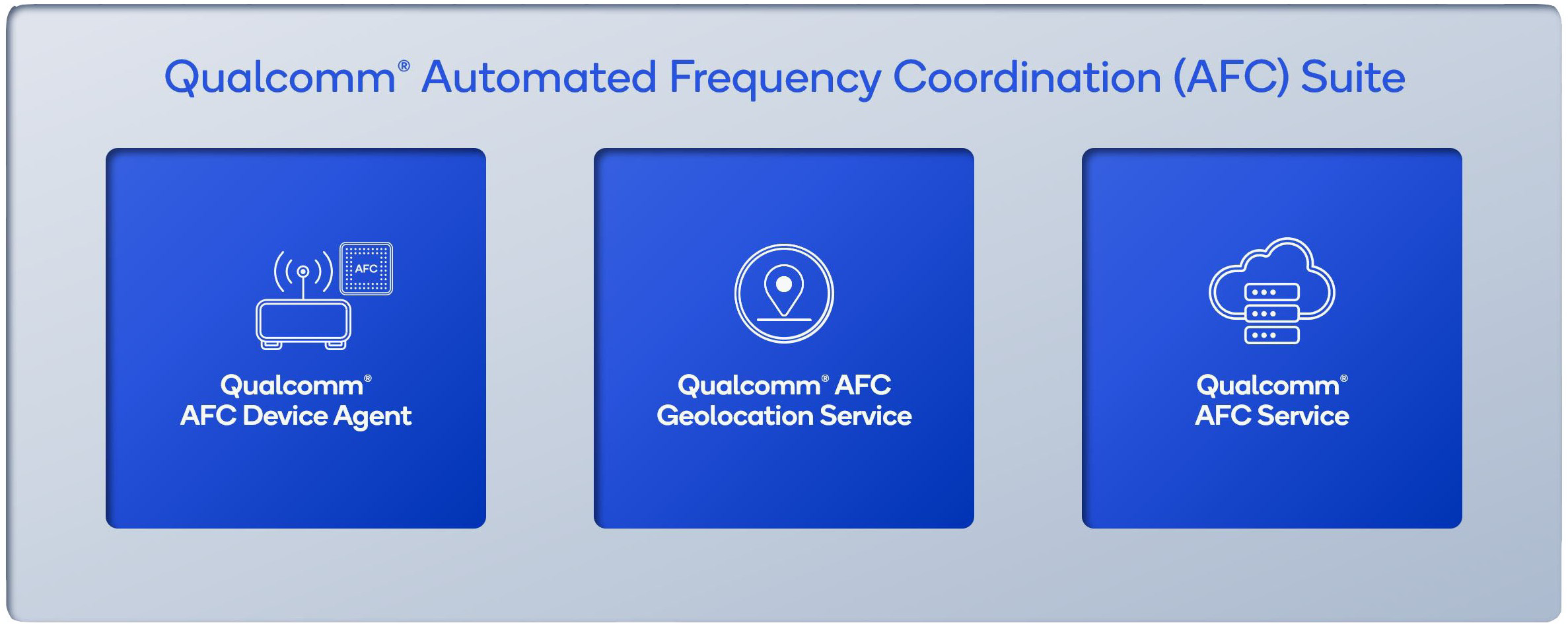 Qualcomm® Automated Frequency Coordination (AFC) Suite

AFC

Qualcomm®
AFC Device Agent

Qualcomm® AFC
Geolocation Service

Qualcomm®
AFC Service